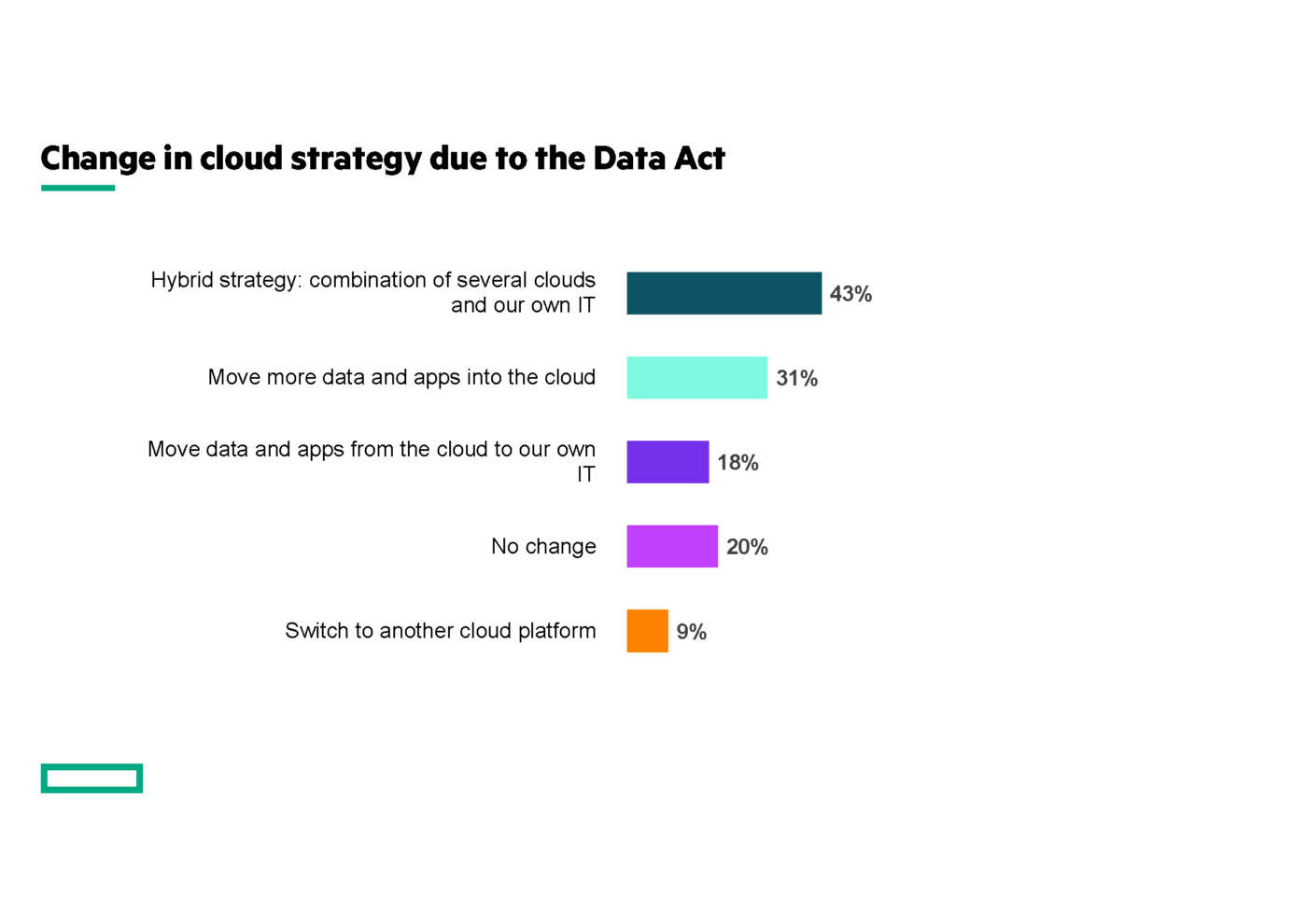 Change in cloud strategy due to the Data Act

Hybrid strategy: combination of several clouds and our own IT 43%

Move more data and apps into the cloud 31%

Move data and apps from the cloud to our own IT 18%

No change 20%

Switch to another cloud platform 9%